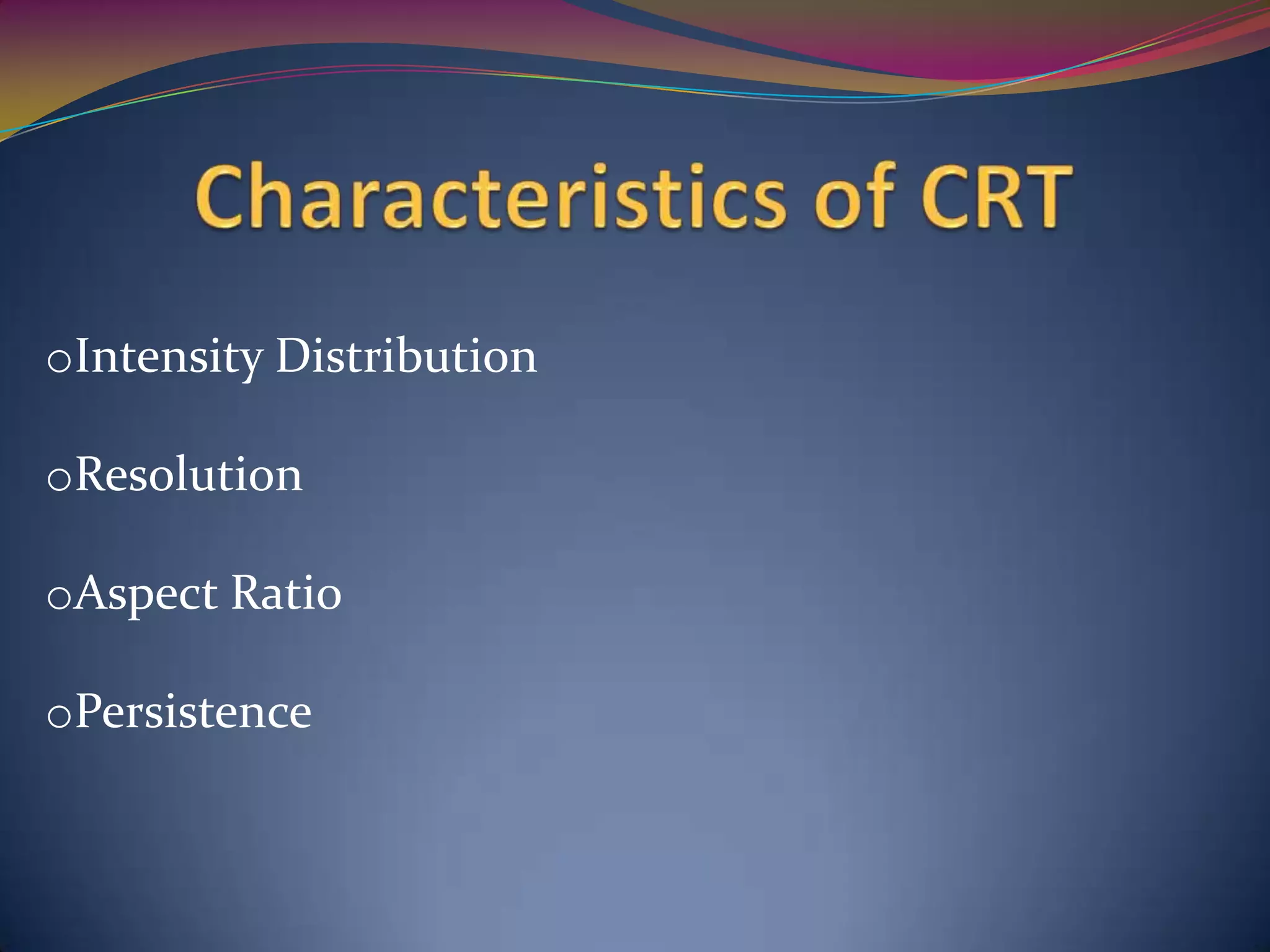 Characteristics of CRT

oIntensity Distribution

oResolution

oAspect Ratio

oPersistence